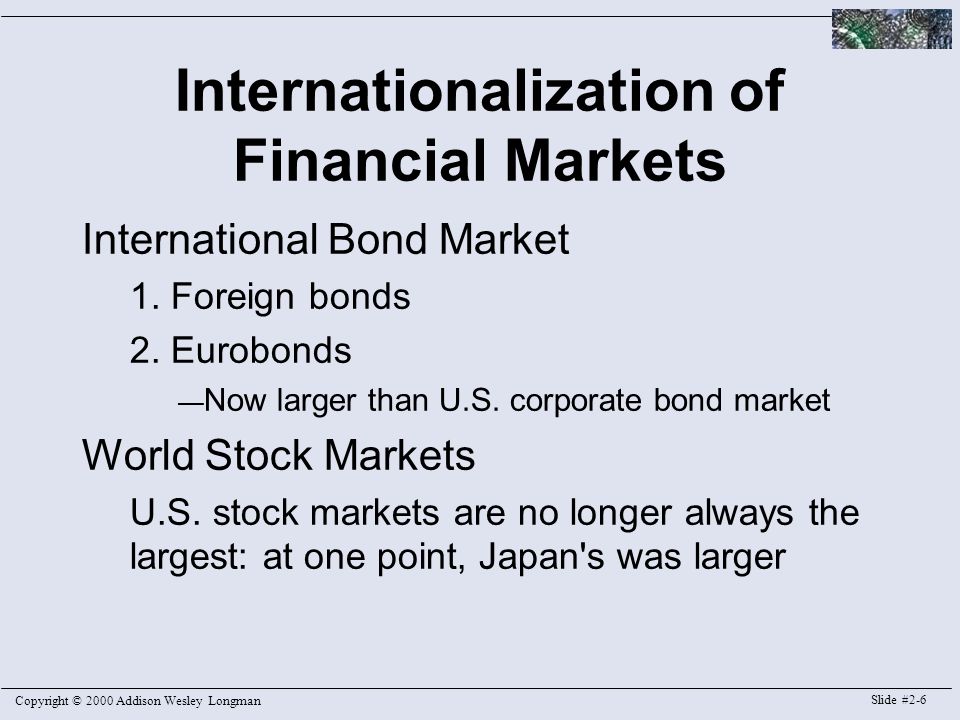 Internationalization of Financial Markets

International Bond Market

1. Foreign bonds

2. Eurobonds

—Now larger than U.S. corporate bond market

World Stock Markets

U.S. stock markets are no longer always the largest: at one point, Japan's was larger

Copyright © 2000 Addison Wesley Longman

Slide #2-6